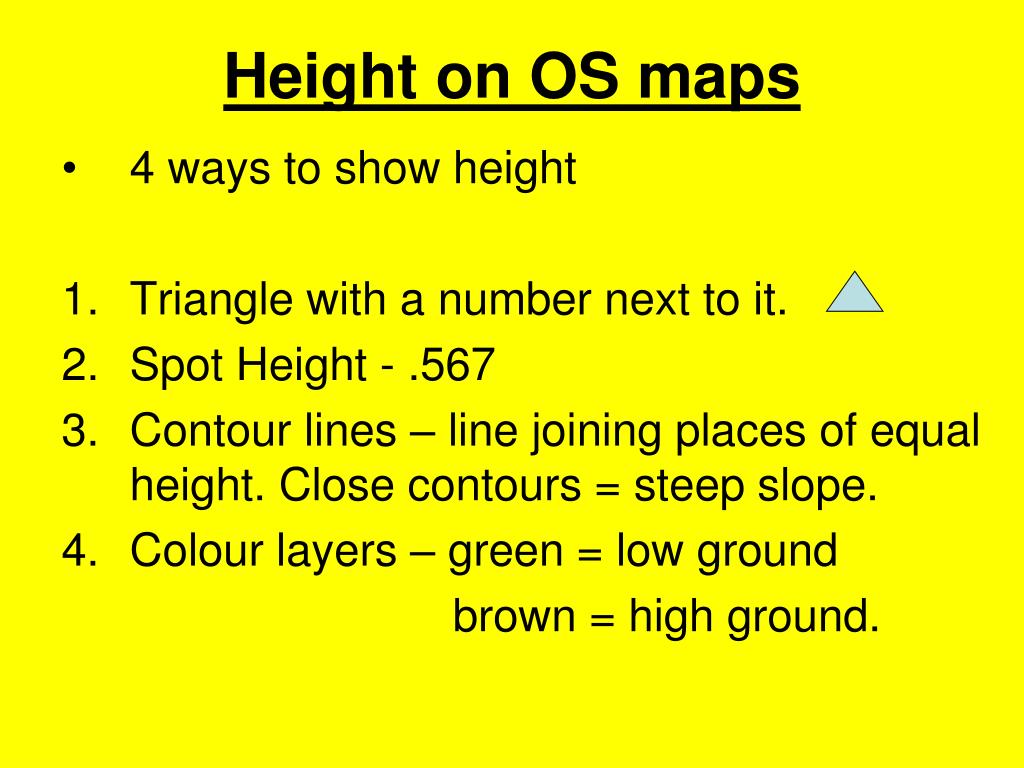 Height on OS maps

• 4 ways to show height

1. Triangle with a number next to it.
2. Spot Height - .567
3. Contour lines – line joining places of equal height. Close contours = steep slope.
4. Colour layers – green = low ground
brown = high ground.